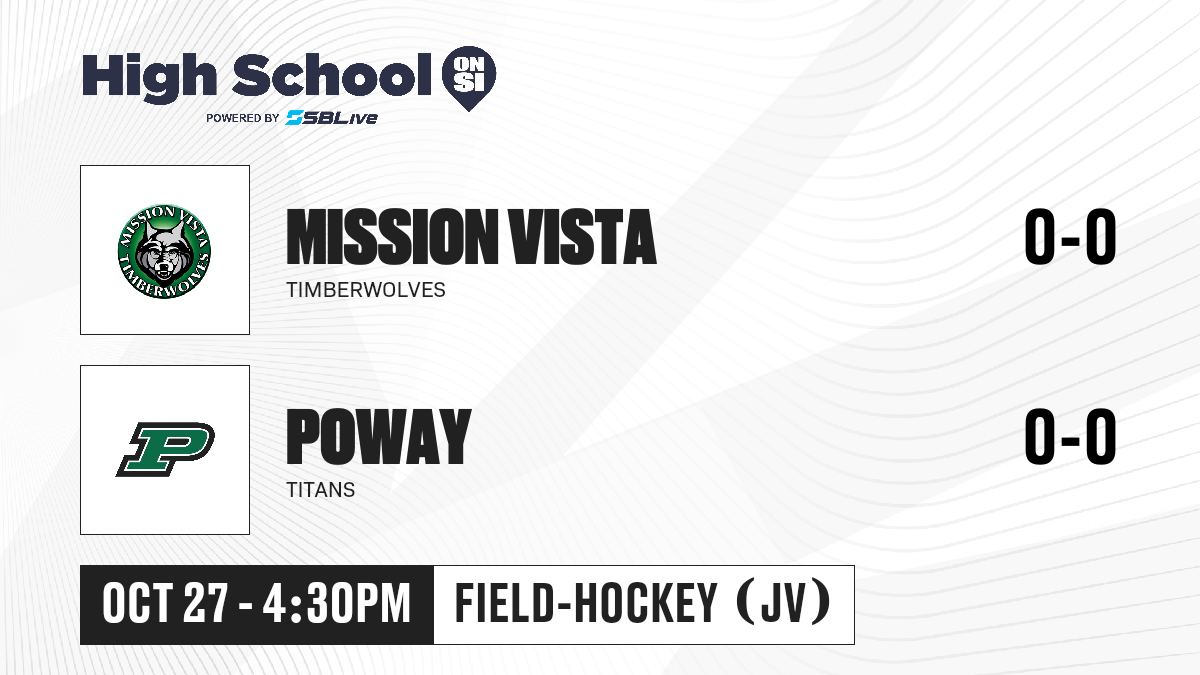 High School ON SI
POWERED BY SBLive

MISSION VISTA TIMBERWOLVES

MISSION VISTA
TIMBERWOLVES
0-0

P

POWAY
TITANS
0-0

OCT 27 - 4:30PM
FIELD-HOCKEY (JV)